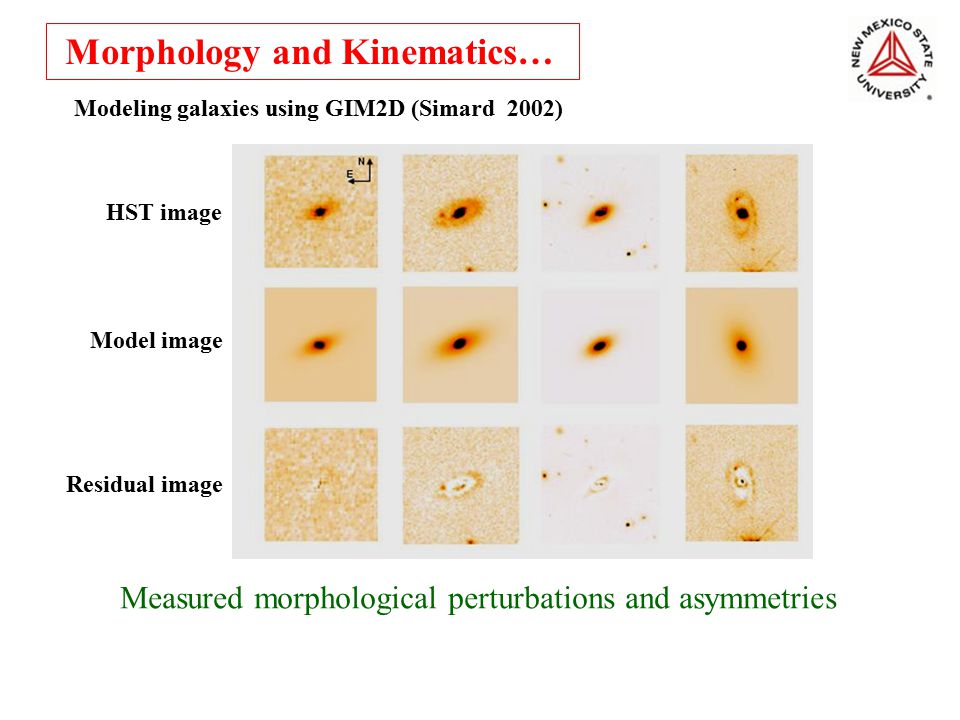 Morphology and Kinematics…

NEW MEXICO STATE UNIVERSITY

Modeling galaxies using GIM2D (Simard 2002)

N
E

HST image

Model image

Residual image

Measured morphological perturbations and asymmetries